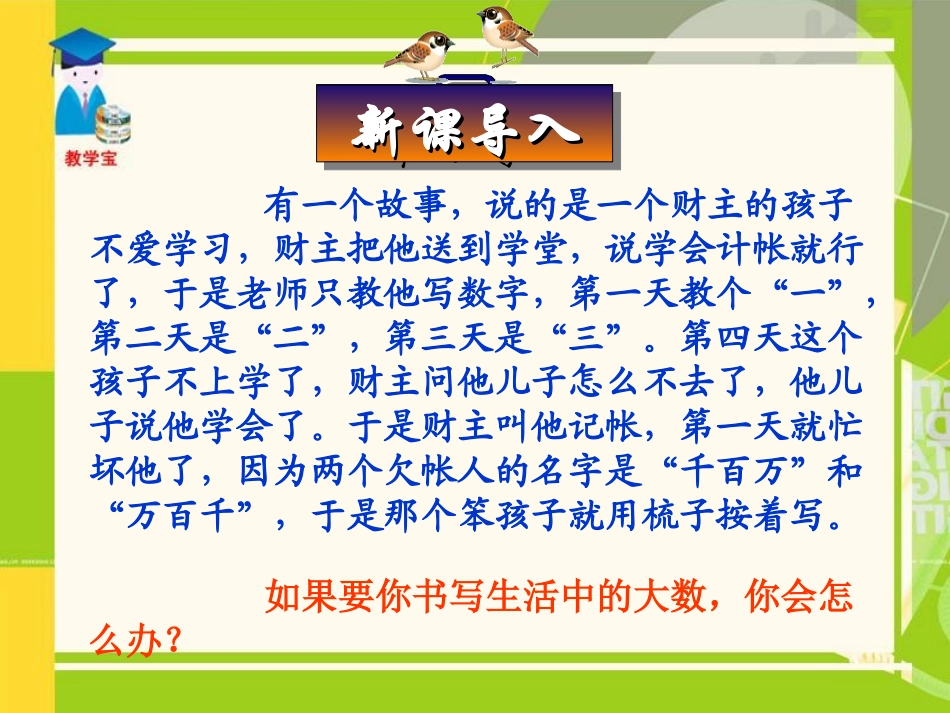 教学宝

新课导入

有一个故事，说的是一个财主的孩子不爱学习，财主把他送到学堂，说学会计帐就行了，于是老师只教他写数字，第一天教个“一”，第二天是“二”，第三天是“三”。第四天这个孩子不上学了，财主问他儿子怎么不去了，他儿子说他学会了。于是财主叫他记帐，第一天就忙坏他了，因为两个欠帐人的名字是“千百万”和“万百千”，于是那个笨孩子就用梳子按着写。

如果要你书写生活中的大数，你会怎么办？